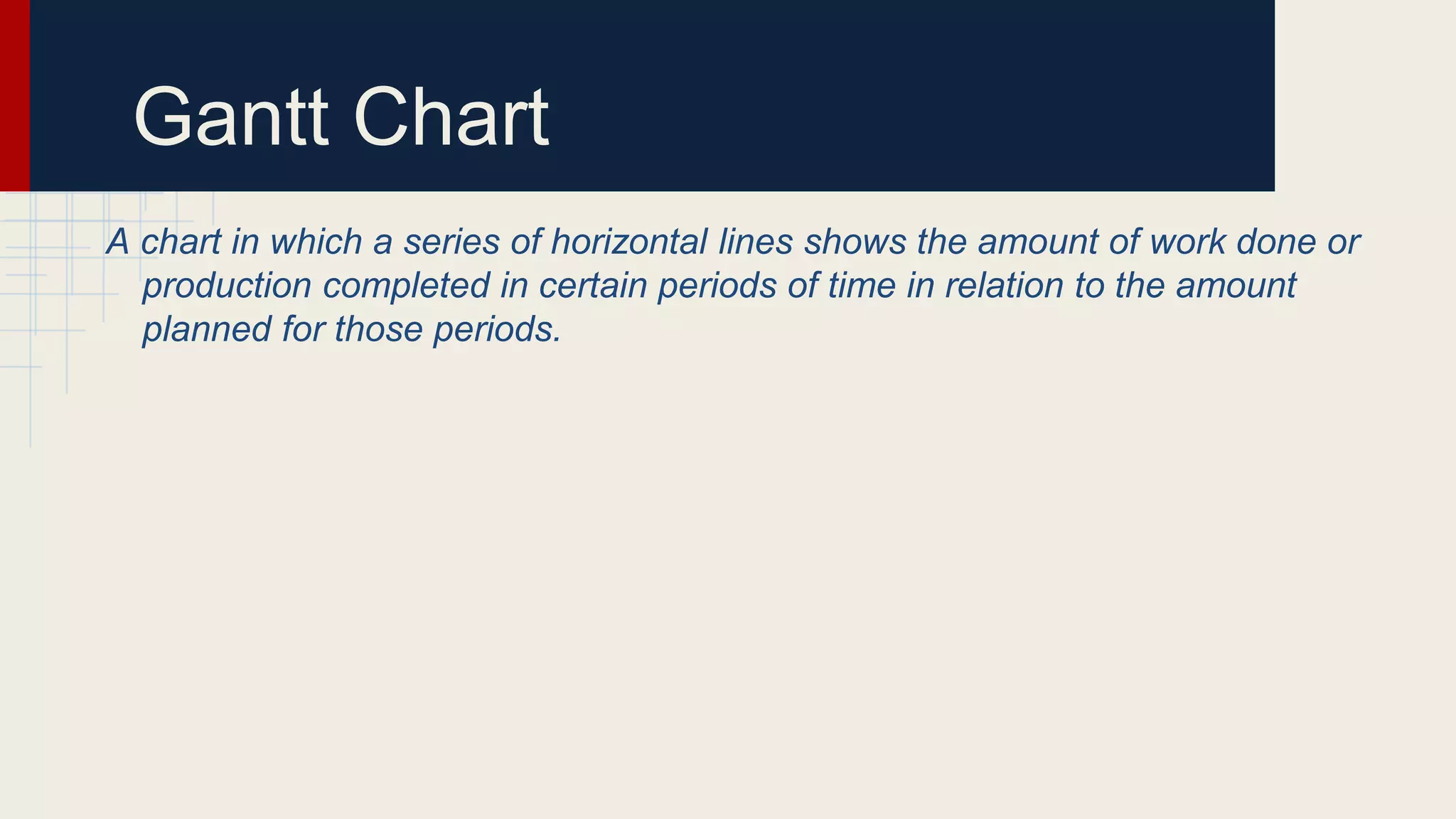 Gantt Chart

A chart in which a series of horizontal lines shows the amount of work done or production completed in certain periods of time in relation to the amount planned for those periods.